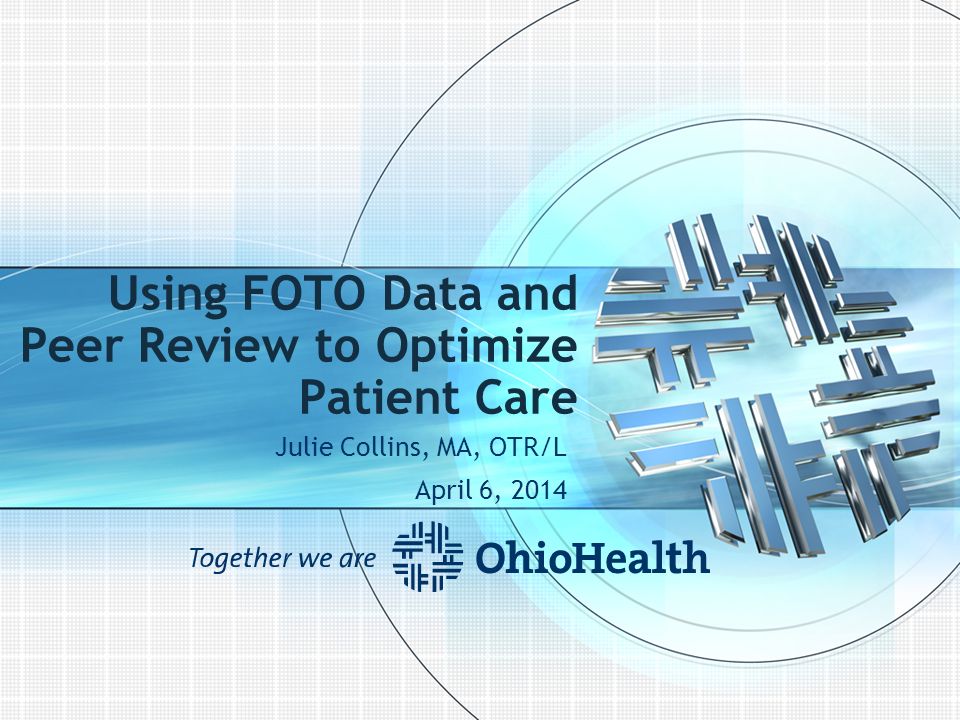 Using FOTO Data and Peer Review to Optimize Patient Care

Julie Collins, MA, OTR/L

April 6, 2014

Together we are OhioHealth